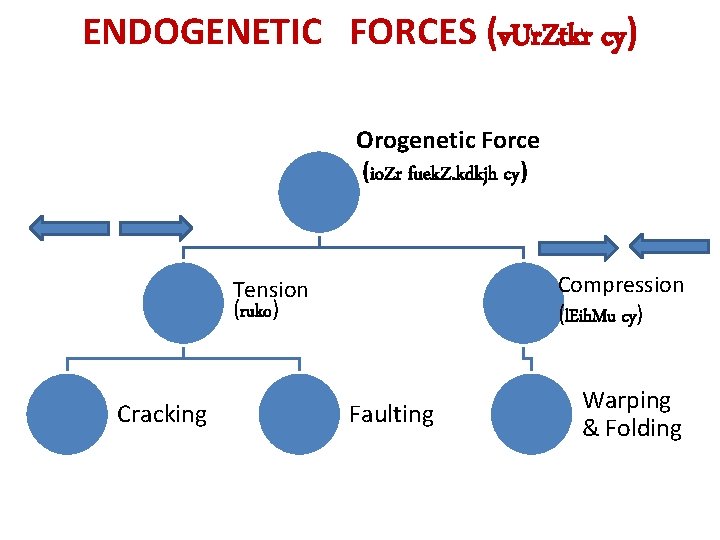 ENDOGENETIC FORCES (vUrZtkr cy)

Orogenetic Force
(ioZr fuekZ.kdkjh cy)

Tension
(ruko)

Compression
(lEihMu cy)

Cracking

Faulting

Warping & Folding